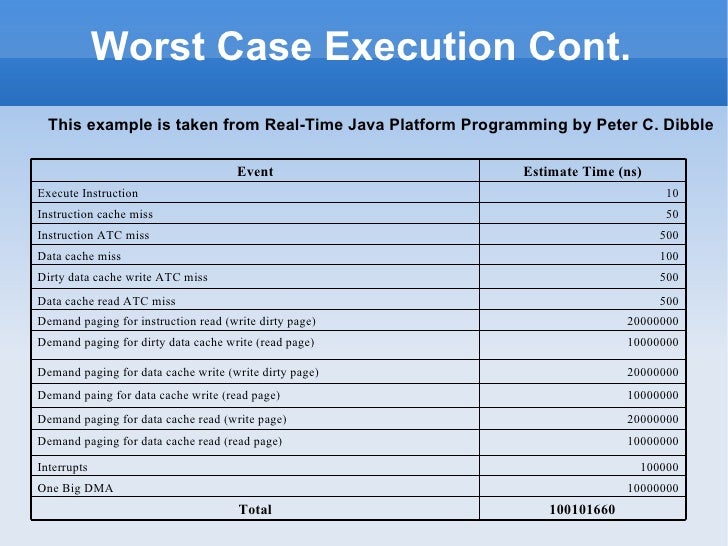 Worst Case Execution Cont.

This example is taken from Real-Time Java Platform Programming by Peter C. Dibble

| Event | Estimate Time (ns) |
|---|---|
| Execute Instruction | 10 |
| Instruction cache miss | 50 |
| Instruction ATC miss | 500 |
| Data cache miss | 100 |
| Dirty data cache write ATC miss | 500 |
| Data cache read ATC miss | 500 |
| Demand paging for instruction read (write dirty page) | 20000000 |
| Demand paging for dirty data cache write (read page) | 10000000 |
| Demand paging for data cache write (write dirty page) | 20000000 |
| Demand paing for data cache write (read page) | 10000000 |
| Demand paging for data cache read (write page) | 20000000 |
| Demand paging for data cache read (read page) | 10000000 |
| Interrupts | 100000 |
| One Big DMA | 10000000 |
| Total | 100101660 |